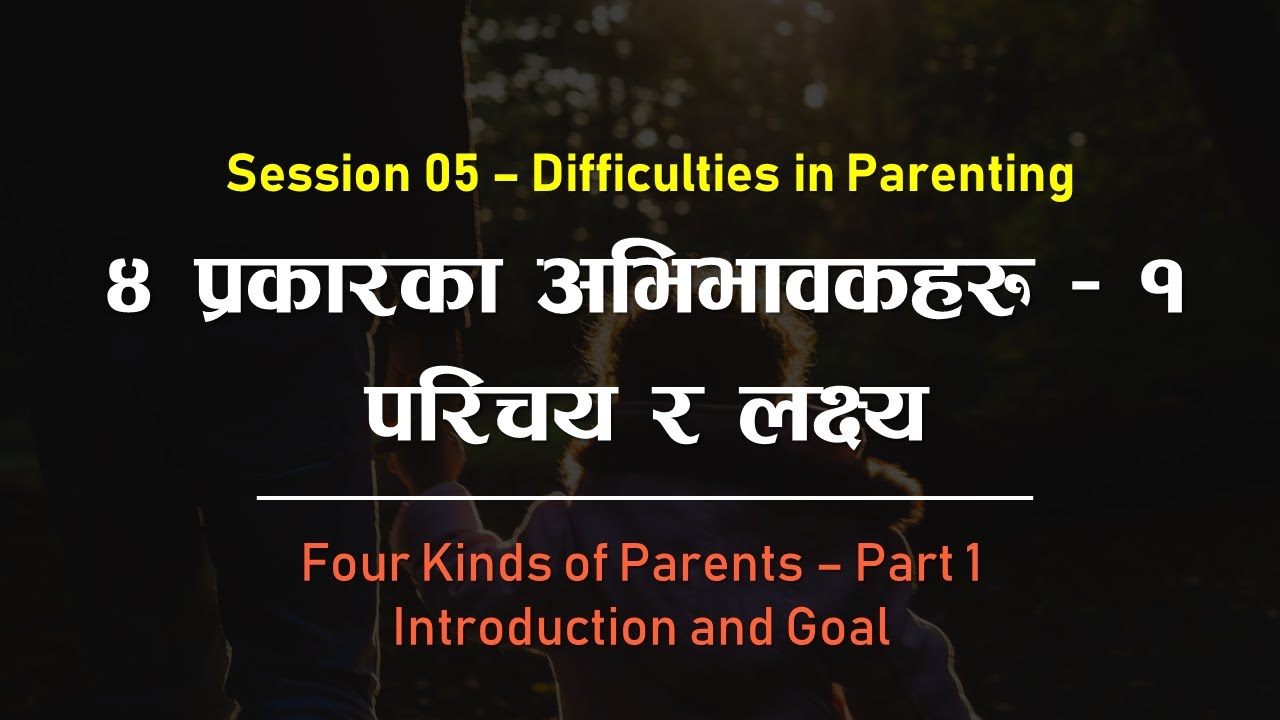 Session 05 – Difficulties in Parenting

४ प्रकारका अभिभावकहरू - १
परिचय र लक्ष्य

Four Kinds of Parents – Part 1
Introduction and Goal